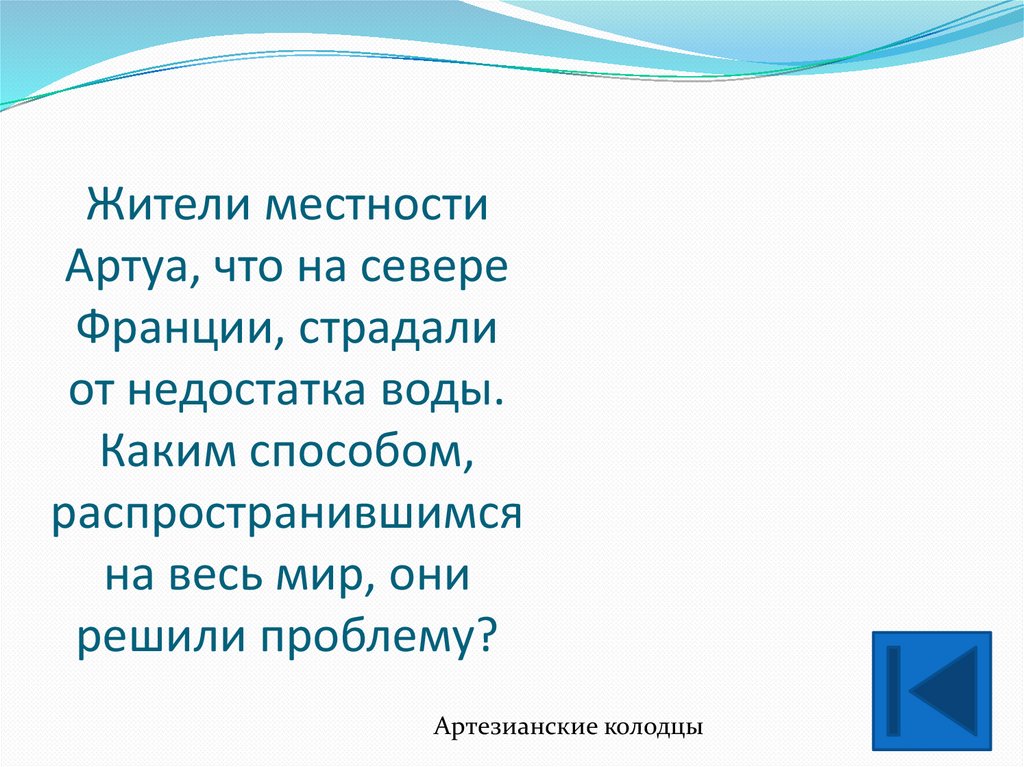 Жители местности Артуа, что на севере Франции, страдали от недостатка воды. Каким способом, распространившимся на весь мир, они решили проблему?

Артезианские колодцы